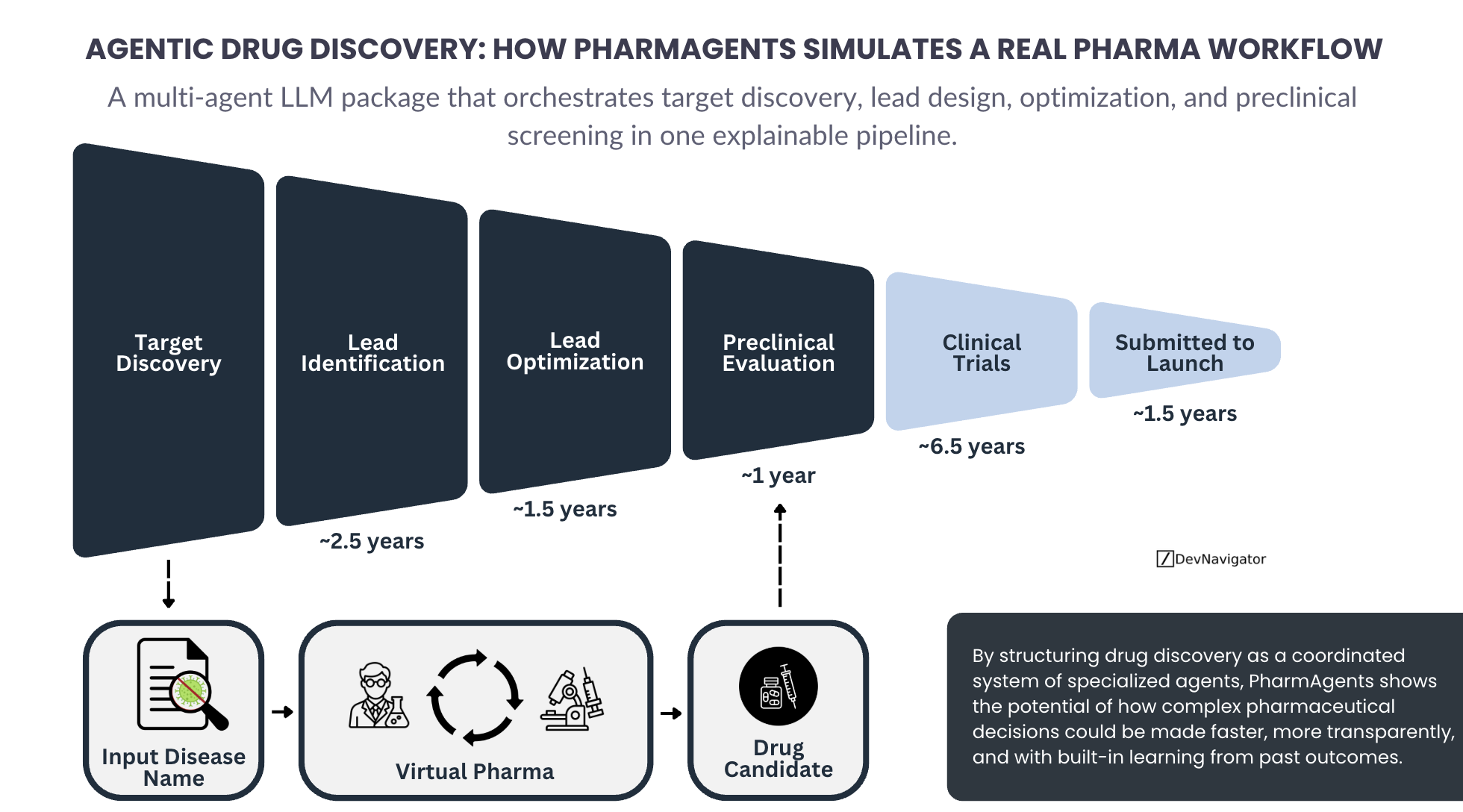 AGENTIC DRUG DISCOVERY: HOW PHARMAGENTS SIMULATES A REAL PHARMA WORKFLOW

A multi-agent LLM package that orchestrates target discovery, lead design, optimization, and preclinical screening in one explainable pipeline.

Target Discovery

Lead Identification

~2.5 years

Lead Optimization

~1.5 years

Preclinical Evaluation

~1 year

Clinical Trials

~6.5 years

Submitted to Launch

~1.5 years

DevNavigator

Input Disease Name

Virtual Pharma

Drug Candidate

By structuring drug discovery as a coordinated system of specialized agents, PharmAgents shows the potential of how complex pharmaceutical decisions could be made faster, more transparently, and with built-in learning from past outcomes.